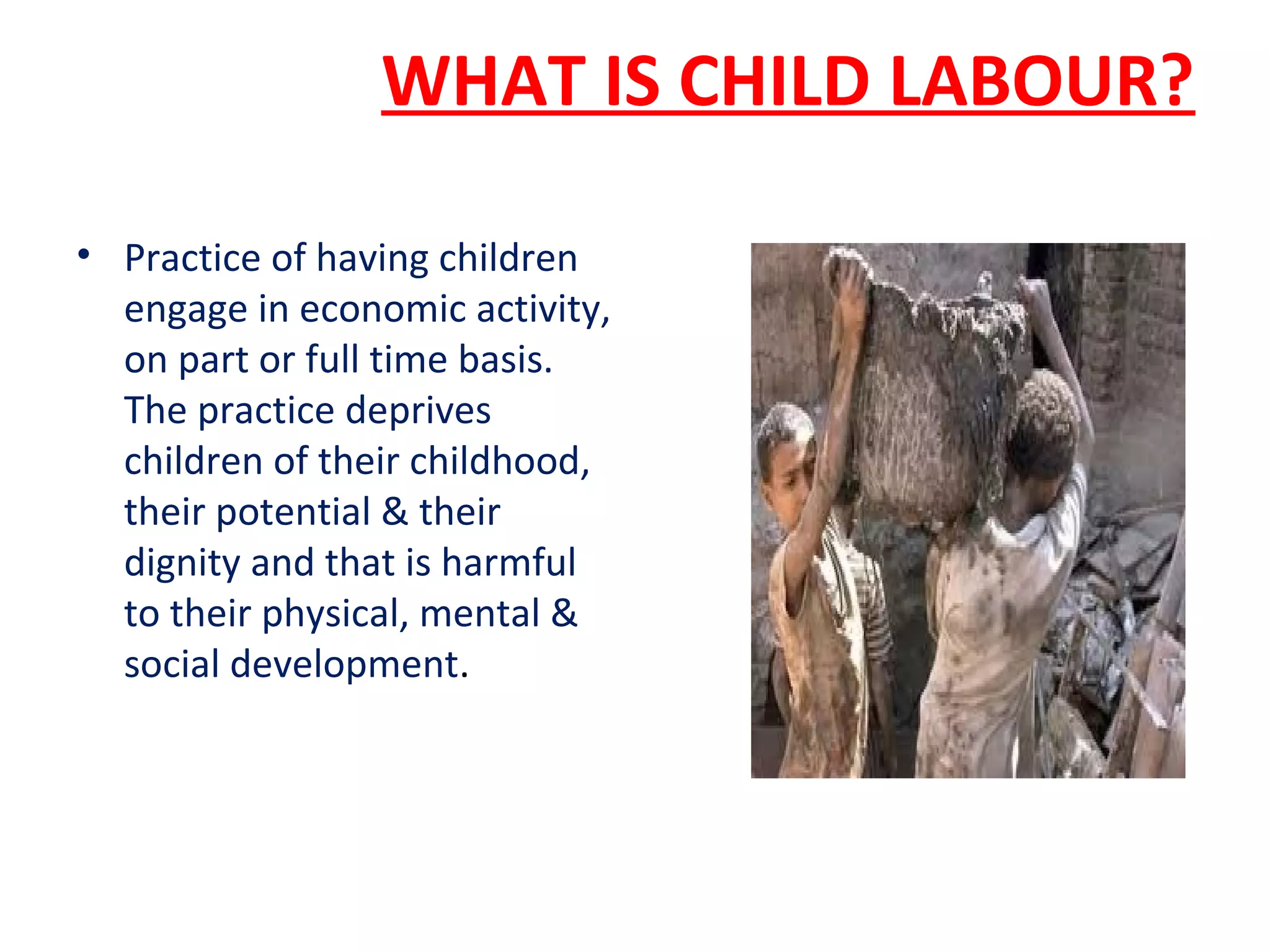 WHAT IS CHILD LABOUR?

• Practice of having children engage in economic activity, on part or full time basis. The practice deprives children of their childhood, their potential & their dignity and that is harmful to their physical, mental & social development.